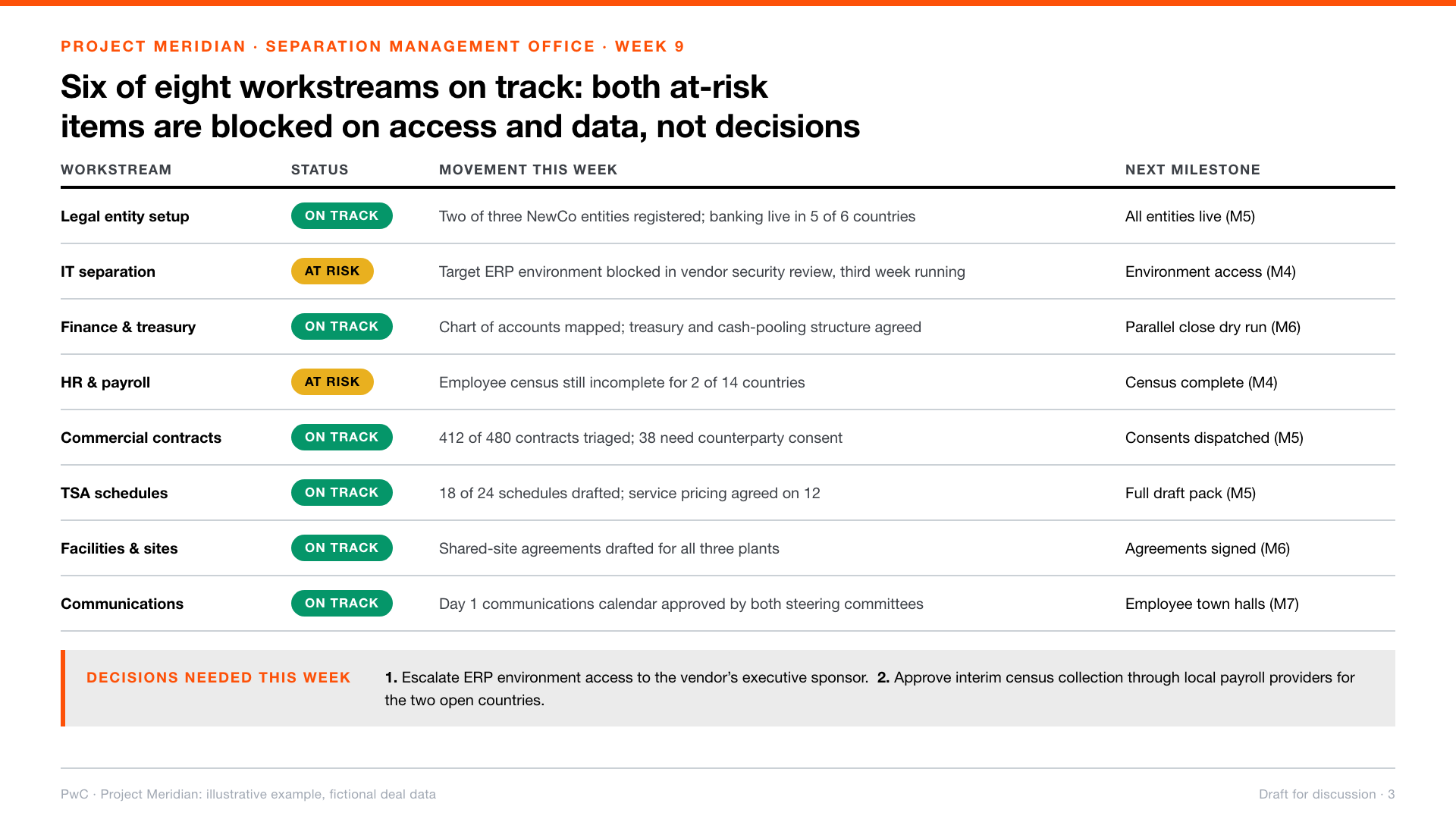 PROJECT MERIDIAN · SEPARATION MANAGEMENT OFFICE · WEEK 9

Six of eight workstreams on track: both at-risk items are blocked on access and data, not decisions

| WORKSTREAM | STATUS | MOVEMENT THIS WEEK | NEXT MILESTONE |
|---|---|---|---|
| Legal entity setup | ON TRACK | Two of three NewCo entities registered; banking live in 5 of 6 countries | All entities live (M5) |
| IT separation | AT RISK | Target ERP environment blocked in vendor security review, third week running | Environment access (M4) |
| Finance & treasury | ON TRACK | Chart of accounts mapped; treasury and cash-pooling structure agreed | Parallel close dry run (M6) |
| HR & payroll | AT RISK | Employee census still incomplete for 2 of 14 countries | Census complete (M4) |
| Commercial contracts | ON TRACK | 412 of 480 contracts triaged; 38 need counterparty consent | Consents dispatched (M5) |
| TSA schedules | ON TRACK | 18 of 24 schedules drafted; service pricing agreed on 12 | Full draft pack (M5) |
| Facilities & sites | ON TRACK | Shared-site agreements drafted for all three plants | Agreements signed (M6) |
| Communications | ON TRACK | Day 1 communications calendar approved by both steering committees | Employee town halls (M7) |

DECISIONS NEEDED THIS WEEK

1. Escalate ERP environment access to the vendor's executive sponsor. 2. Approve interim census collection through local payroll providers for the two open countries.

PwC · Project Meridian: illustrative example, fictional deal data

Draft for discussion · 3